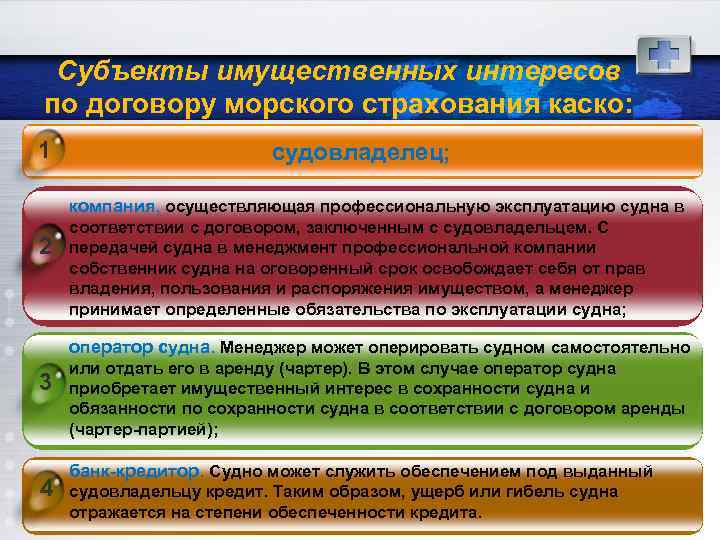 Субъекты имущественных интересов по договору морского страхования каско:

1

судовладелец;

2

компания, осуществляющая профессиональную эксплуатацию судна в соответствии с договором, заключенным с судовладельцем. С передачей судна в менеджмент профессиональной компании собственник судна на оговоренный срок освобождает себя от прав владения, пользования и распоряжения имуществом, а менеджер принимает определенные обязательства по эксплуатации судна;

3

оператор судна. Менеджер может оперировать судном самостоятельно или отдать его в аренду (чартер). В этом случае оператор судна приобретает имущественный интерес в сохранности судна и обязанности по сохранности судна в соответствии с договором аренды (чартер-партией);

4

банк-кредитор. Судно может служить обеспечением под выданный судовладельцу кредит. Таким образом, ущерб или гибель судна отражается на степени обеспеченности кредита.